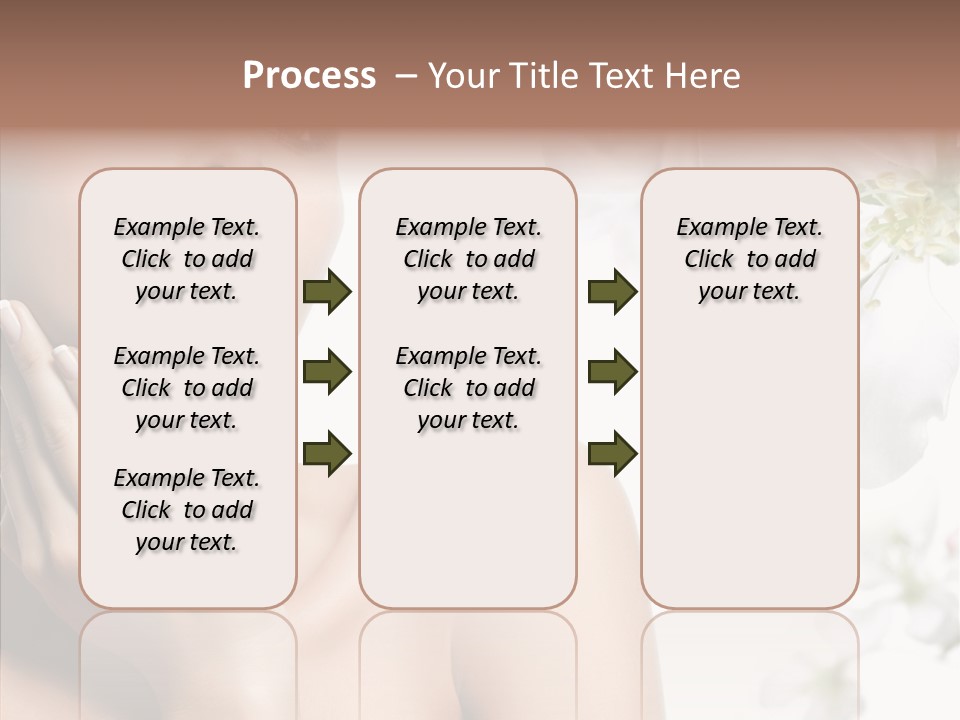 Process – Your Title Text Here

Example Text. Click to add your text.

Example Text. Click to add your text.

Example Text. Click to add your text.

Example Text. Click to add your text.

Example Text. Click to add your text.

Example Text. Click to add your text.